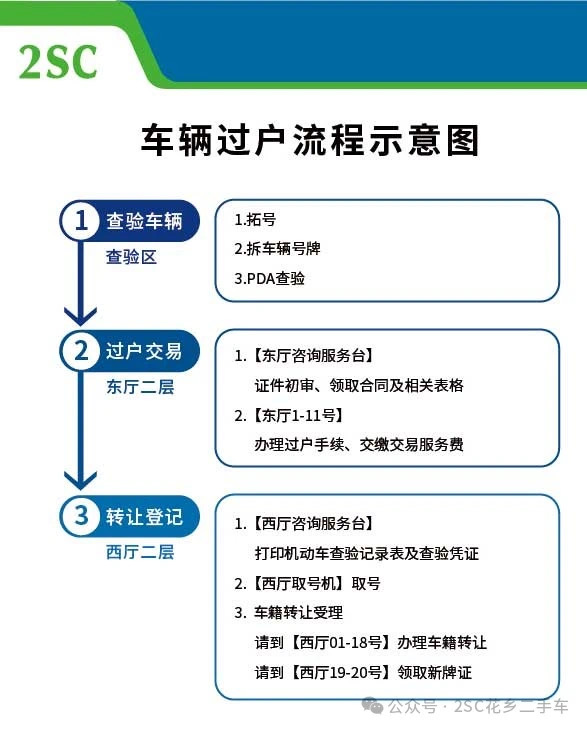 2SC

车辆过户流程示意图

1 查验车辆
查验区

1.拓号
2.拆车辆号牌
3.PDA查验

2 过户交易
东厅二层

1.【东厅咨询服务台】
证件初审、领取合同及相关表格
2.【东厅1-11号】
办理过户手续、交缴交易服务费

3 转让登记
西厅二层

1.【西厅咨询服务台】
打印机动车查验记录表及查验凭证
2.【西厅取号机】取号
3. 车籍转让受理
请到【西厅01-18号】办理车籍转让
请到【西厅19-20号】领取新牌证

公众号 · 2SC花乡二手车